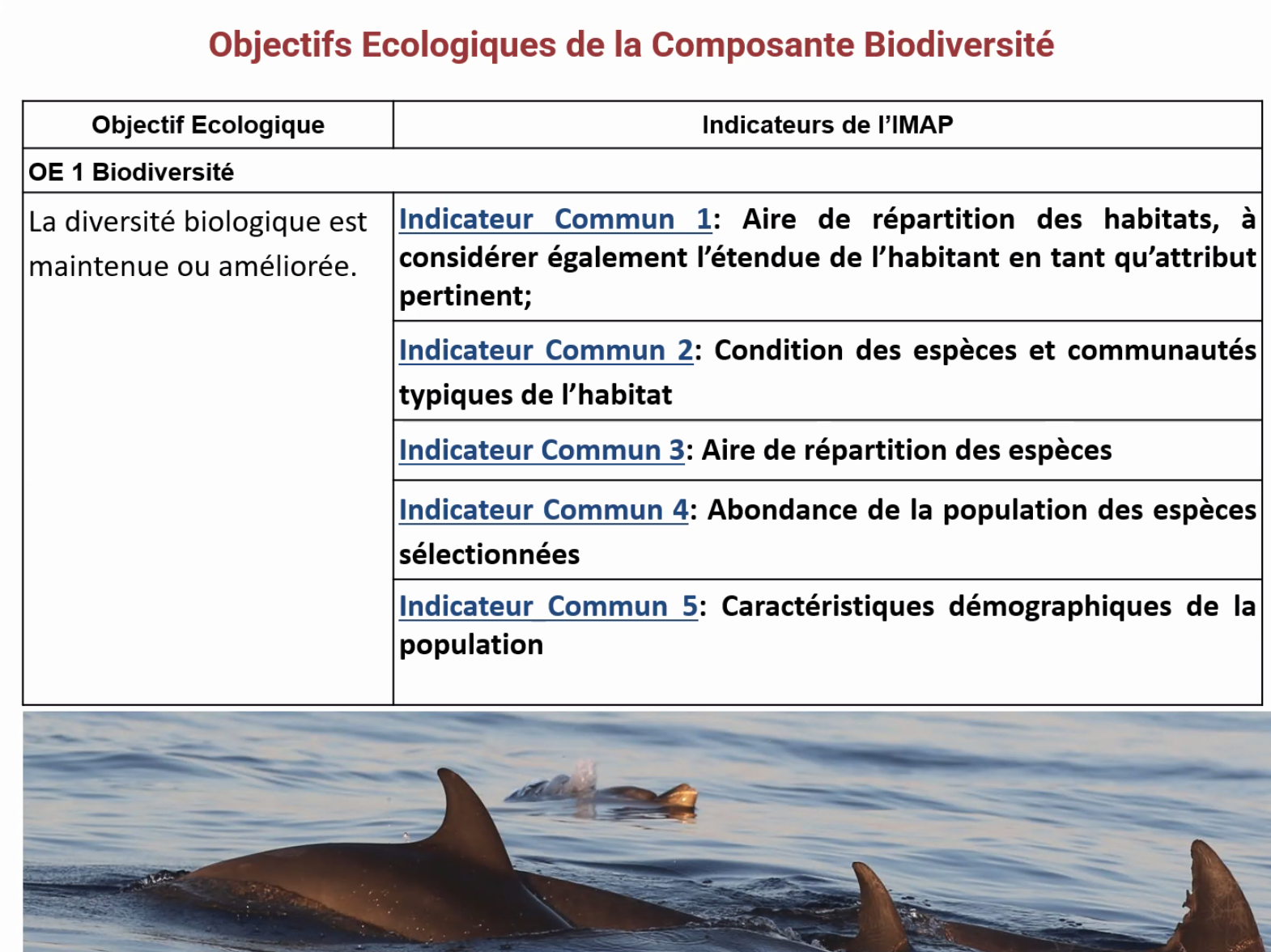 Objectifs Ecologiques de la Composante Biodiversité

| Objectif Ecologique | Indicateurs de l'IMAP |
|---|---|
| OE 1 Biodiversité | |
| La diversité biologique est maintenue ou améliorée. | Indicateur Commun 1: Aire de répartition des habitats, à considérer également l'étendue de l'habitant en tant qu'attribut pertinent; |
| | Indicateur Commun 2: Condition des espèces et communautés typiques de l'habitat |
| | Indicateur Commun 3: Aire de répartition des espèces |
| | Indicateur Commun 4: Abondance de la population des espèces sélectionnées |
| | Indicateur Commun 5: Caractéristiques démographiques de la population |